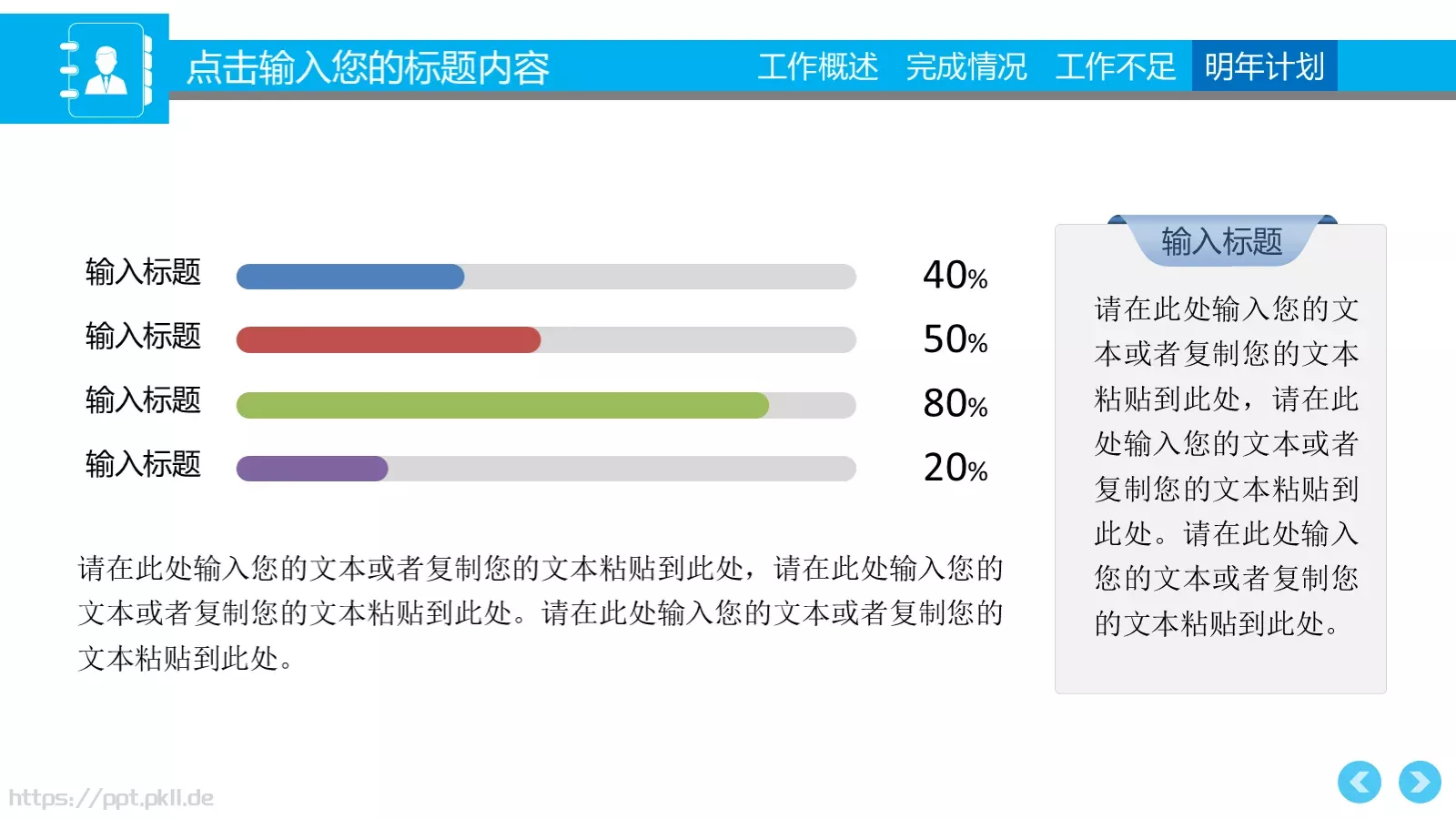 点击输入您的标题内容

工作概述 完成情况 工作不足 明年计划

输入标题 40%

输入标题 50%

输入标题 80%

输入标题 20%

请在此处输入您的文本或者复制您的文本粘贴到此处，请在此处输入您的文本或者复制您的文本粘贴到此处。请在此处输入您的文本或者复制您的文本粘贴到此处。

输入标题

请在此处输入您的文本或者复制您的文本粘贴到此处，请在此处输入您的文本或者复制您的文本粘贴到此处。请在此处输入您的文本或者复制您的文本粘贴到此处。

https://ppt.pkll.de